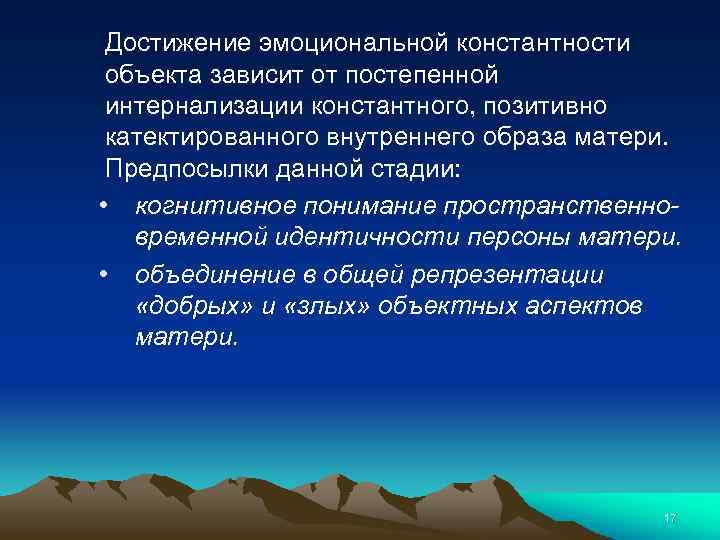 Достижение эмоциональной константности объекта зависит от постепенной интернализации константного, позитивно катектированного внутреннего образа матери. Предпосылки данной стадии:

• когнитивное понимание пространственно-временной идентичности персоны матери.
• объединение в общей репрезентации «добрых» и «злых» объектных аспектов матери.

17